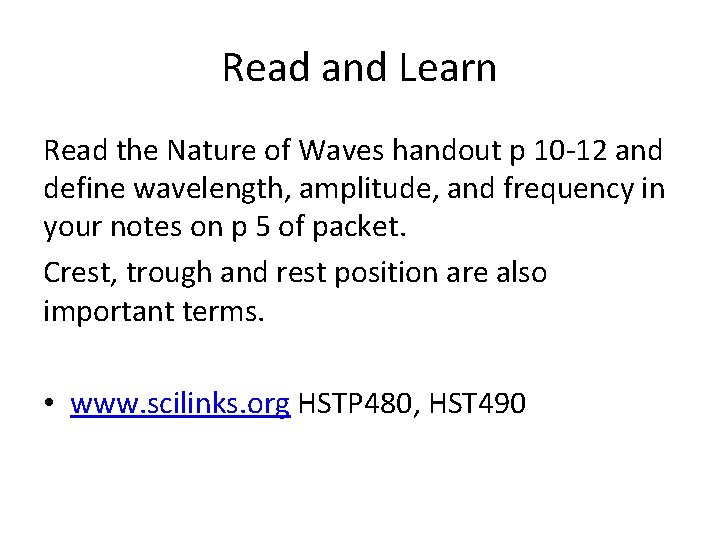 Read and Learn

Read the Nature of Waves handout p 10-12 and define wavelength, amplitude, and frequency in your notes on p 5 of packet.

Crest, trough and rest position are also important terms.

• www.scilinks.org HSTP480, HST490